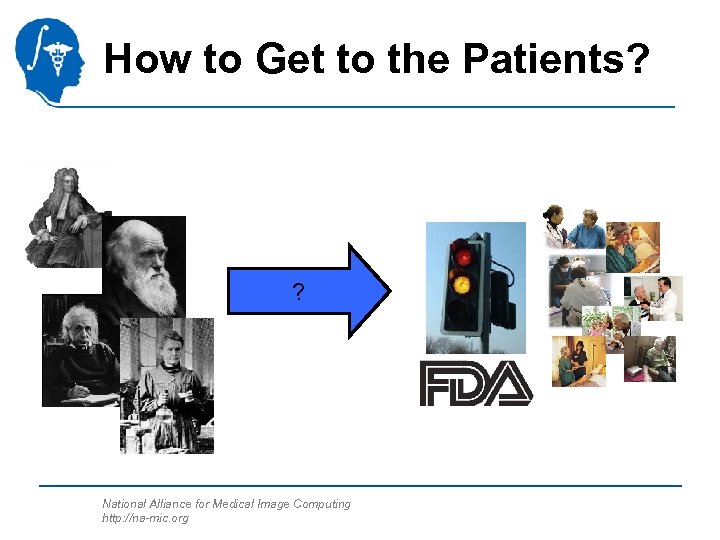 How to Get to the Patients?

?

FDA

National Alliance for Medical Image Computing
http://na-mic.org